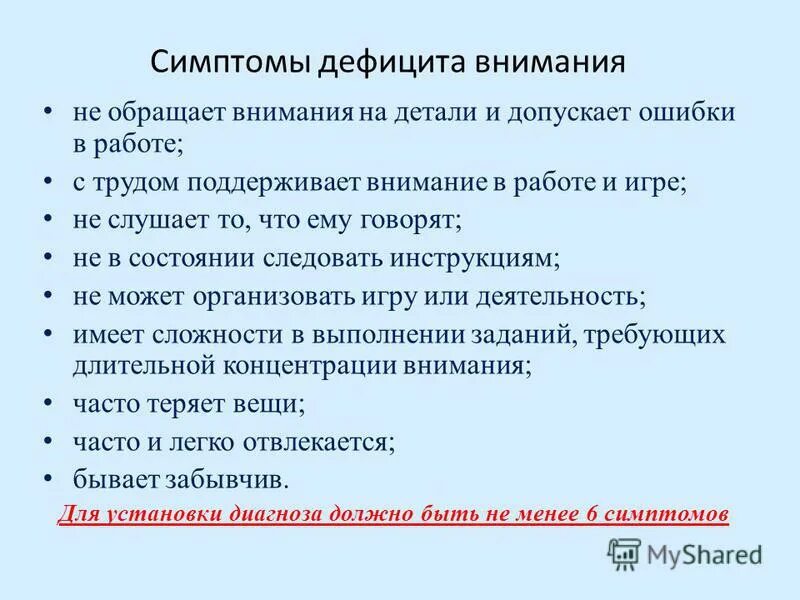 Симптомы дефицита внимания

• не обращает внимания на детали и допускает ошибки в работе;
• с трудом поддерживает внимание в работе и игре;
• не слушает то, что ему говорят;
• не в состоянии следовать инструкциям;
• не может организовать игру или деятельность;
• имеет сложности в выполнении заданий, требующих длительной концентрации внимания;
• часто теряет вещи;
• часто и легко отвлекается;
• бывает забывчив.

Для установки диагноза должно быть не менее 6 симптомов

MyShared